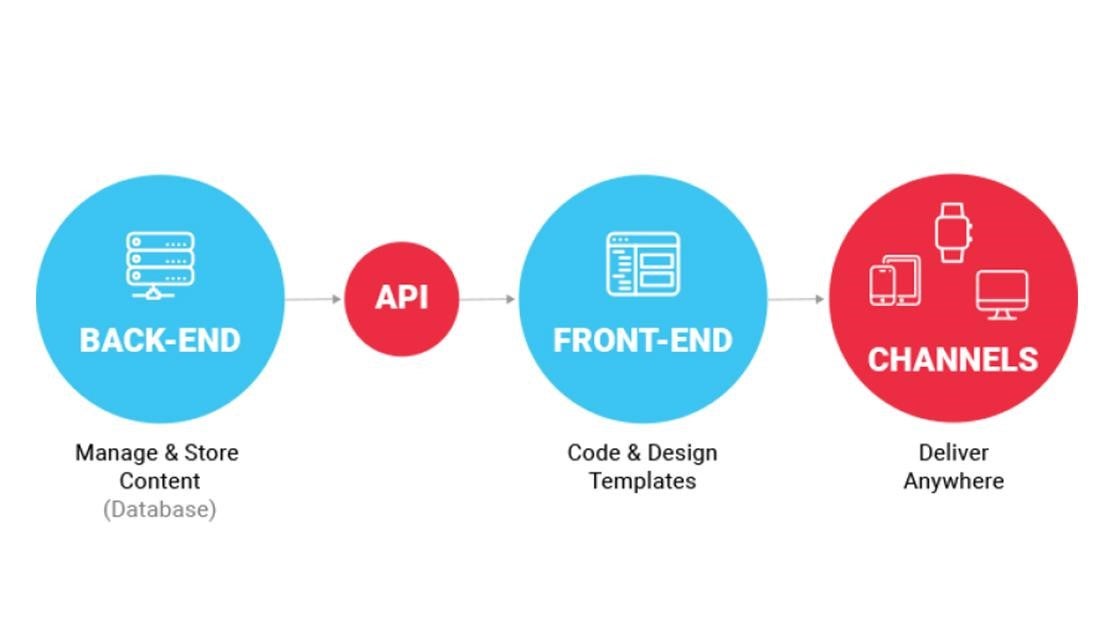 BACK-END

Manage & Store Content (Database)

API

FRONT-END

Code & Design Templates

CHANNELS

Deliver Anywhere